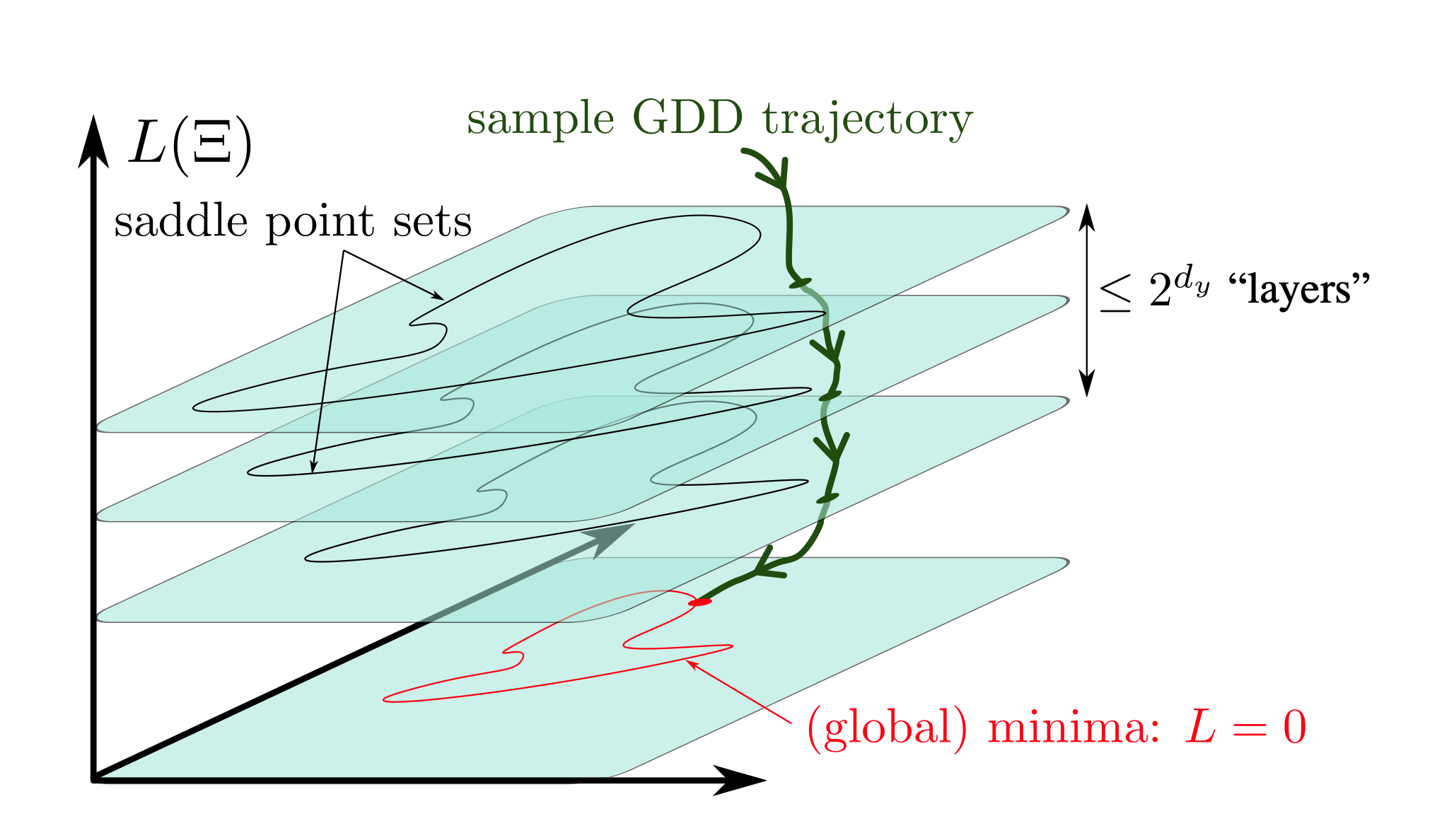 sample GDD trajectory

$L(\Xi)$

saddle point sets

$\leq 2^{d_y}$ “layers”

(global) minima: $L = 0$